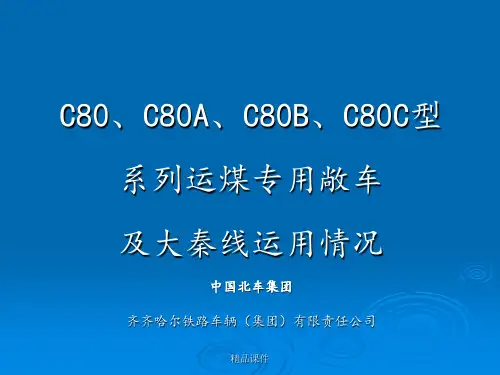 C80、C80A、C80B、C80C型

系列运煤专用敞车

及大秦线运用情况

中国北车集团

齐齐哈尔铁路车辆（集团）有限责任公司

精品课件